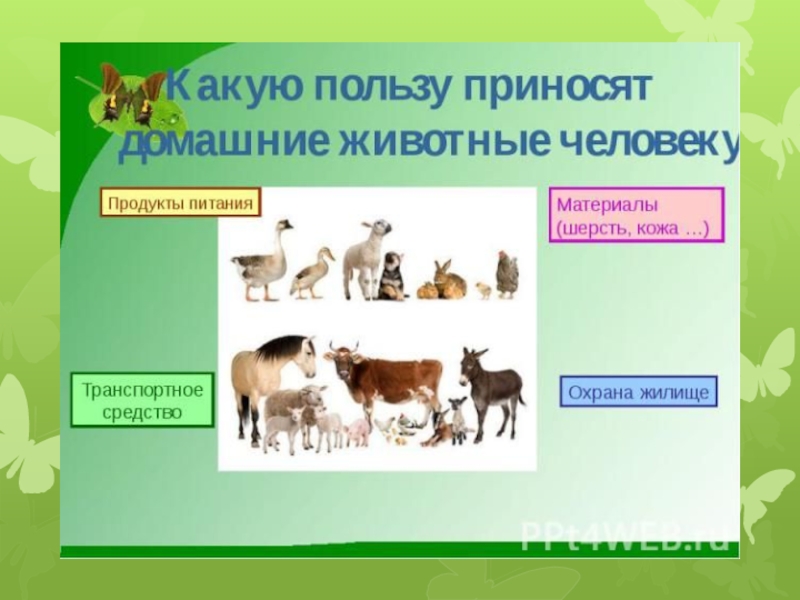 Какую пользу приносят домашние животные человеку

Продукты питания

Материалы (шерсть, кожа …)

Транспортное средство

Охрана жилище

PPt4WEB.ru